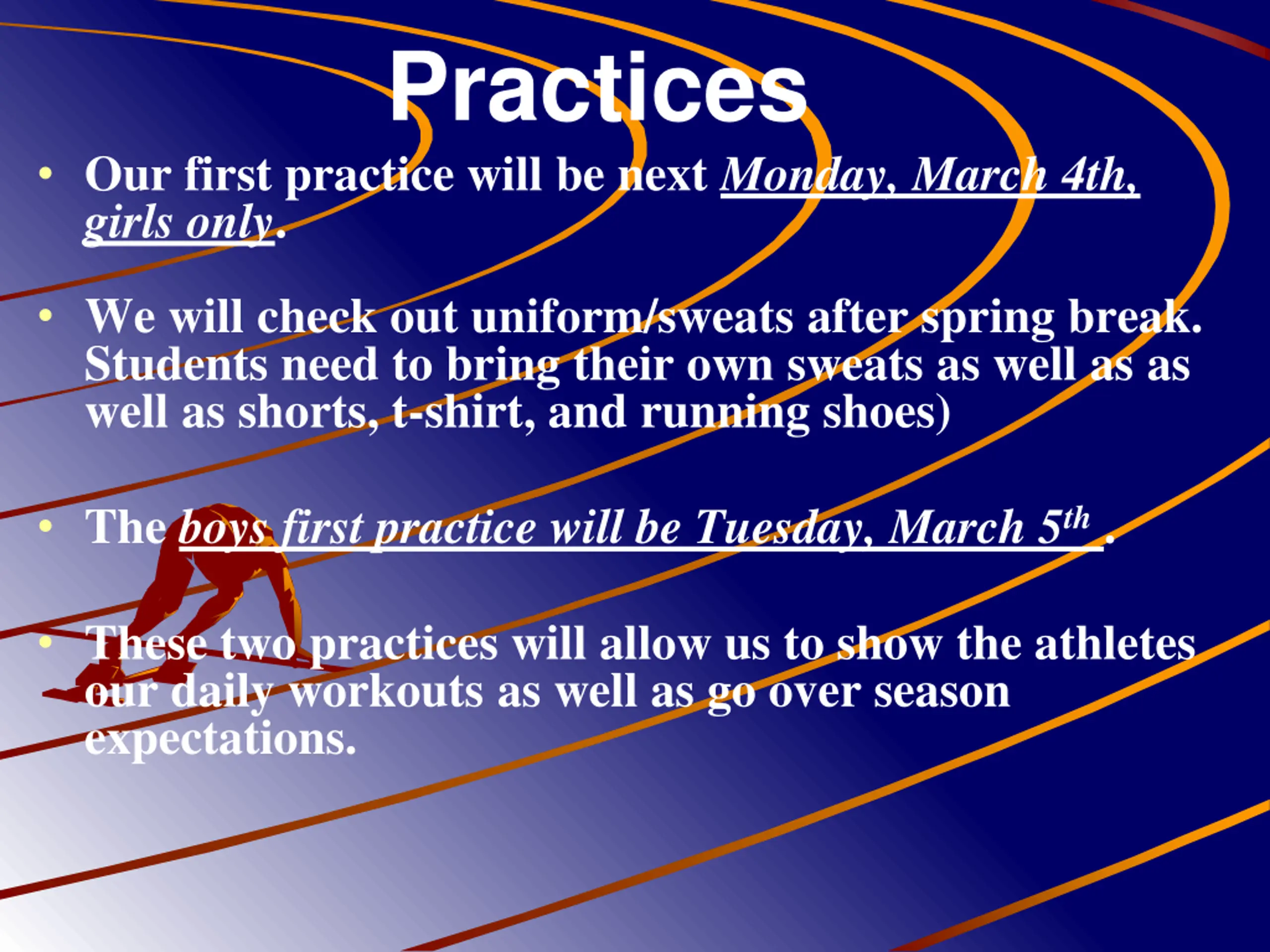 Practices

• Our first practice will be next Monday, March 4th, girls only.

• We will check out uniform/sweats after spring break. Students need to bring their own sweats as well as as well as shorts, t-shirt, and running shoes)

• The boys first practice will be Tuesday, March 5th .

• These two practices will allow us to show the athletes our daily workouts as well as go over season expectations.